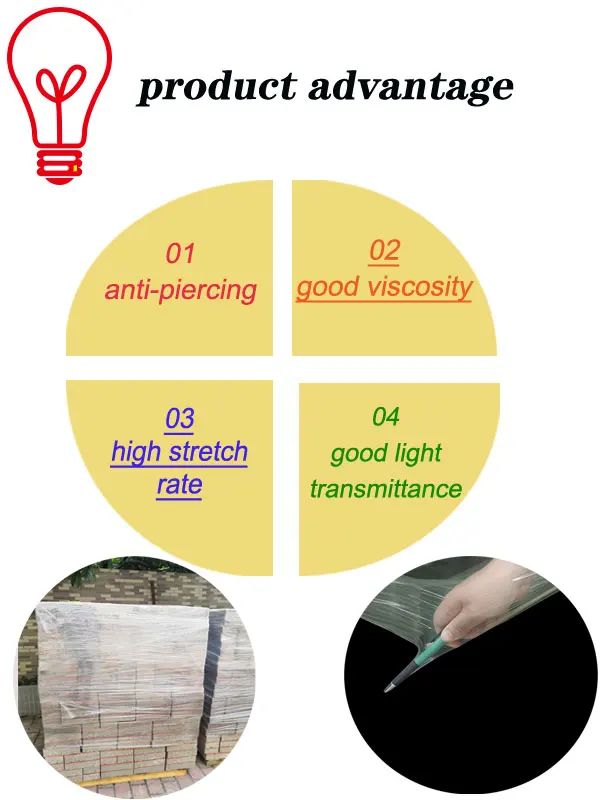 product advantage

01
anti-piercing

02
good viscosity

03
high stretch rate

04
good light transmittance